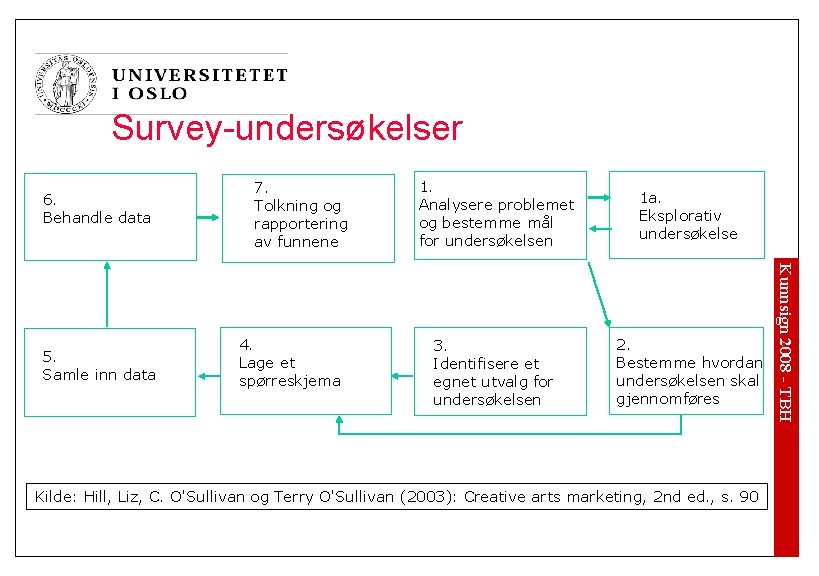 UNIVERSITETET I OSLO

Survey-undersøkelser

6.
Behandle data

7.
Tolkning og rapportering av funnene

1.
Analysere problemet og bestemme mål for undersøkelsen

1a.
Eksplorativ undersøkelse

5.
Samle inn data

4.
Lage et spørreskjema

3.
Identifisere et egnet utvalg for undersøkelsen

2.
Bestemme hvordan undersøkelsen skal gjennomføres

Kilde: Hill, Liz, C. O'Sullivan og Terry O'Sullivan (2003): Creative arts marketing, 2nd ed., s. 90

Kunnsign 2008 - TBH